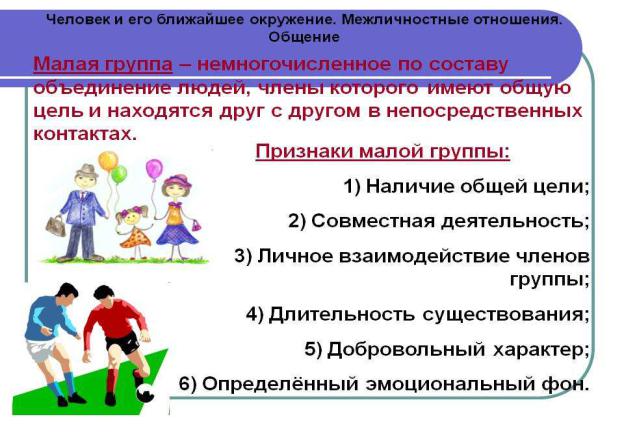 Человек и его ближайшее окружение. Межличностные отношения. Общение

Малая группа – немногочисленное по составу объединение людей, члены которого имеют общую цель и находятся друг с другом в непосредственных контактах.

Признаки малой группы:

1) Наличие общей цели;

2) Совместная деятельность;

3) Личное взаимодействие членов группы;

4) Длительность существования;

5) Добровольный характер;

6) Определённый эмоциональный фон.